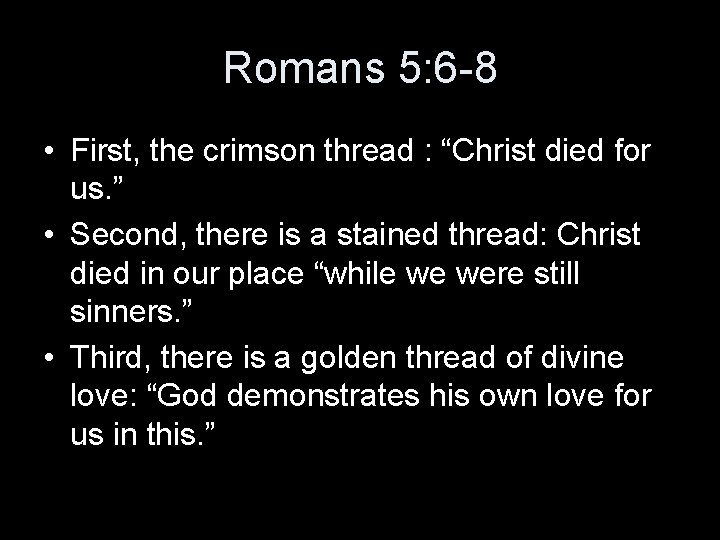 Romans 5:6-8

• First, the crimson thread : “Christ died for us.”
• Second, there is a stained thread: Christ died in our place “while we were still sinners.”
• Third, there is a golden thread of divine love: “God demonstrates his own love for us in this.”